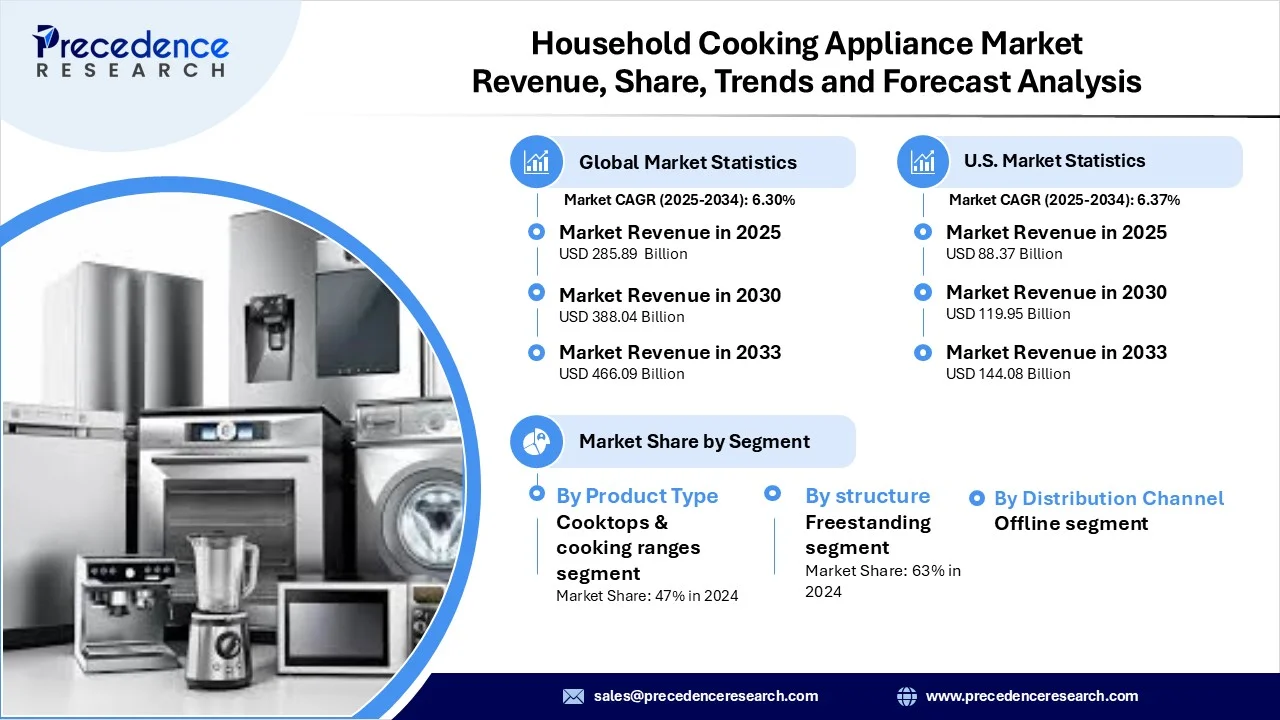 Precedence
RESEARCH

Household Cooking Appliance Market Revenue, Share, Trends and Forecast Analysis

Global Market Statistics
Market CAGR (2025-2034): 6.30%
Market Revenue in 2025
USD 285.89 Billion
Market Revenue in 2030
USD 388.04 Billion
Market Revenue in 2033
USD 466.09 Billion

U.S. Market Statistics
Market CAGR (2025-2034): 6.37%
Market Revenue in 2025
USD 88.37 Billion
Market Revenue in 2030
USD 119.95 Billion
Market Revenue in 2033
USD 144.08 Billion

Market Share by Segment

By Product Type
Cooktops & cooking ranges segment
Market Share: 47% in 2024

By structure
Freestanding segment
Market Share: 63% in 2024

By Distribution Channel
Offline segment

sales@precedenceresearch.com
www.precedenceresearch.com